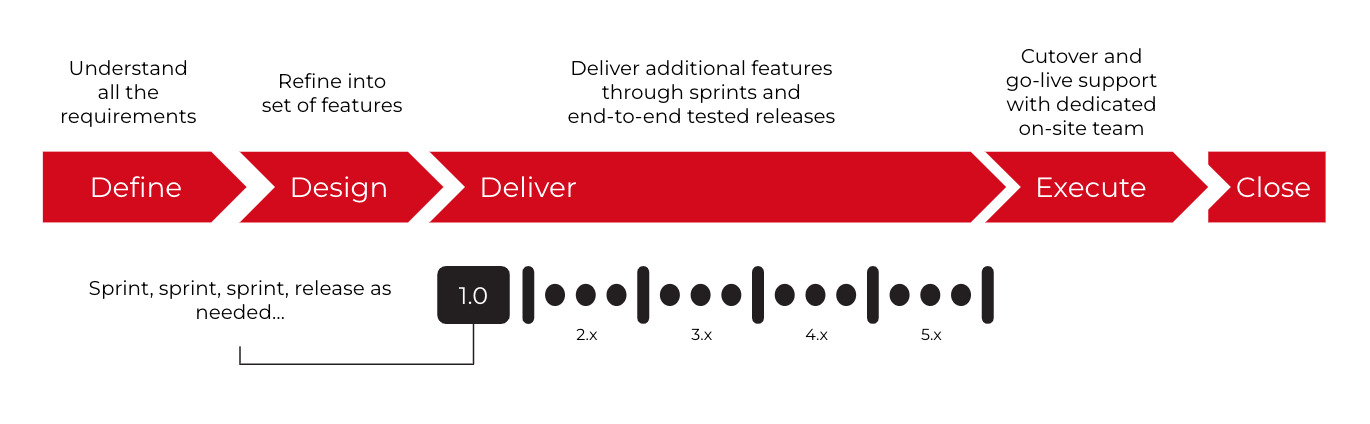 Understand all the requirements

Refine into set of features

Deliver additional features through sprints and end-to-end tested releases

Cutover and go-live support with dedicated on-site team

Define

Design

Deliver

Execute

Close

Sprint, sprint, sprint, release as needed...

1.0

2.x

3.x

4.x

5.x